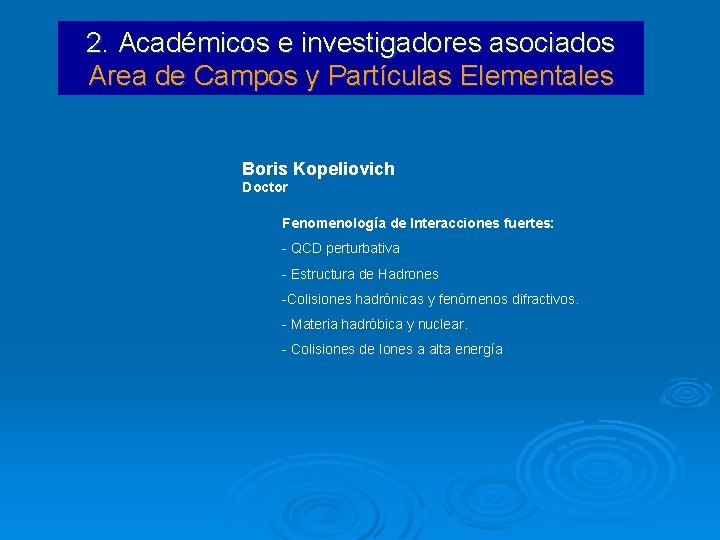 2. Académicos e investigadores asociados
Area de Campos y Partículas Elementales

Boris Kopeliovich
Doctor

Fenomenología de Interacciones fuertes:
- QCD perturbativa
- Estructura de Hadrones
-Colisiones hadrónicas y fenómenos difractivos.
- Materia hadróbica y nuclear.
- Colisiones de Iones a alta energía